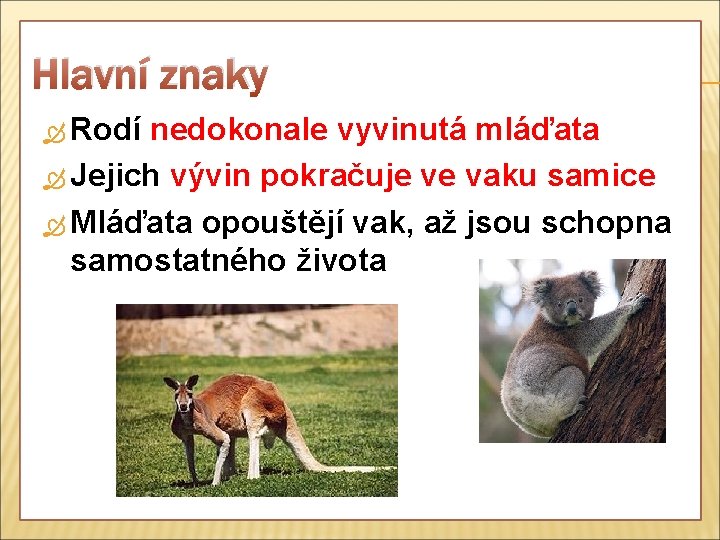 Hlavní znaky

Rodí nedokonale vyvinutá mláďata

Jejich vývin pokračuje ve vaku samice

Mláďata opouštějí vak, až jsou schopna samostatného života